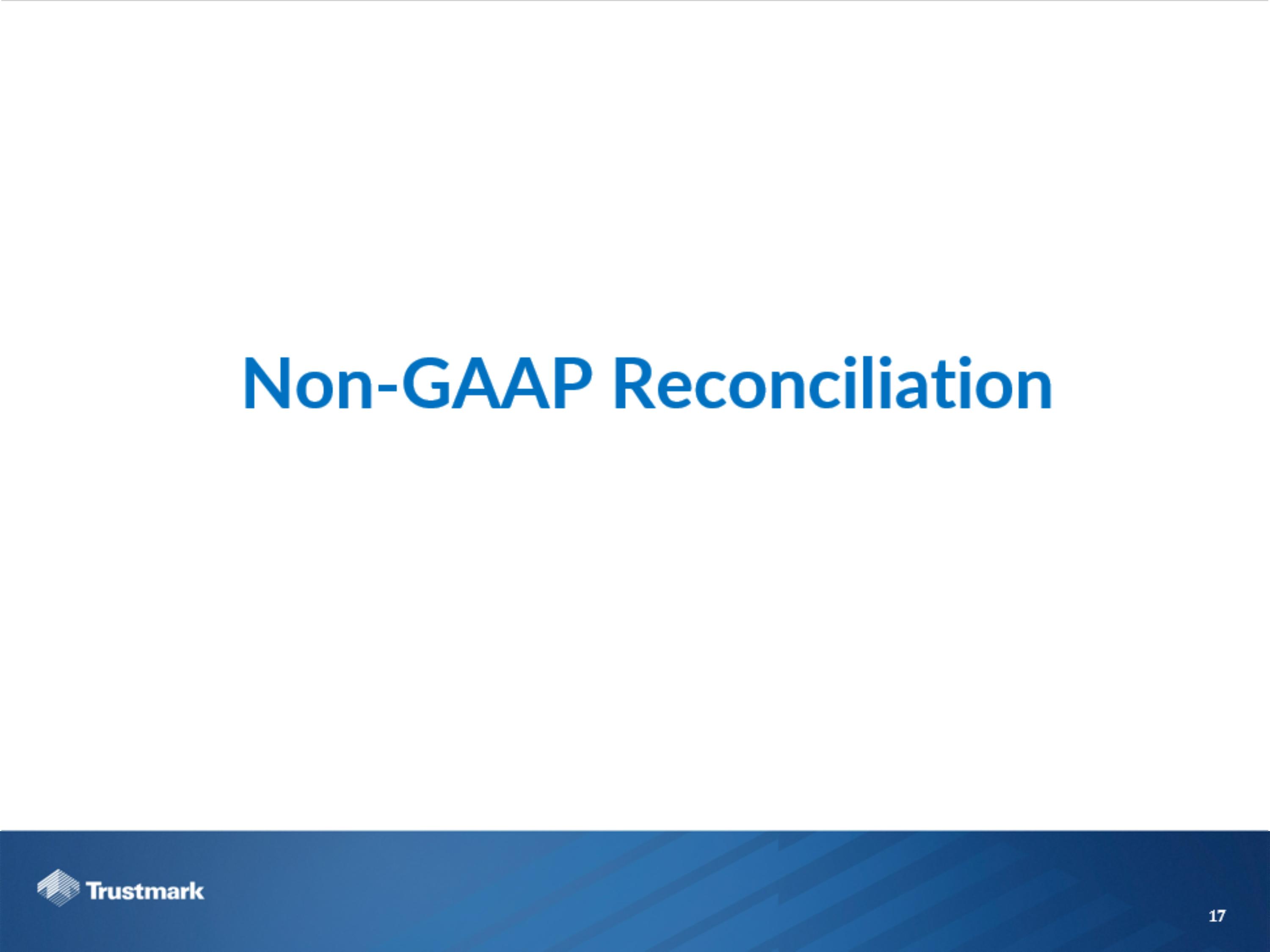 Non-GAAP Reconciliation

Trustmark

17